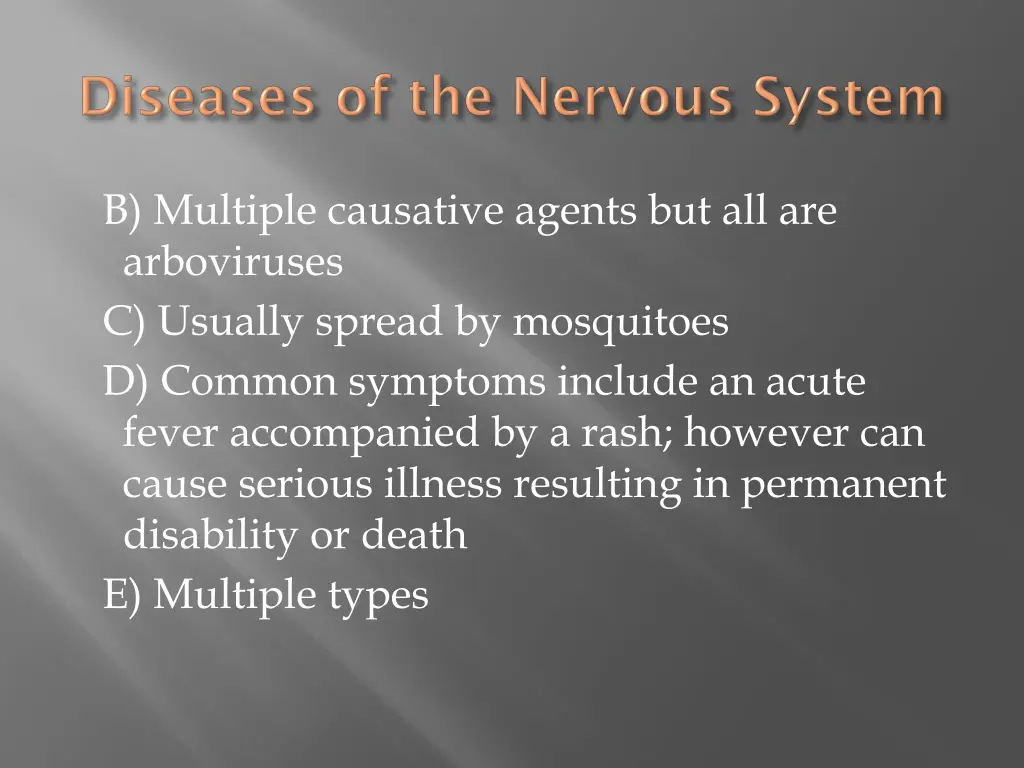 Diseases of the Nervous System

B) Multiple causative agents but all are arboviruses

C) Usually spread by mosquitoes

D) Common symptoms include an acute fever accompanied by a rash; however can cause serious illness resulting in permanent disability or death

E) Multiple types